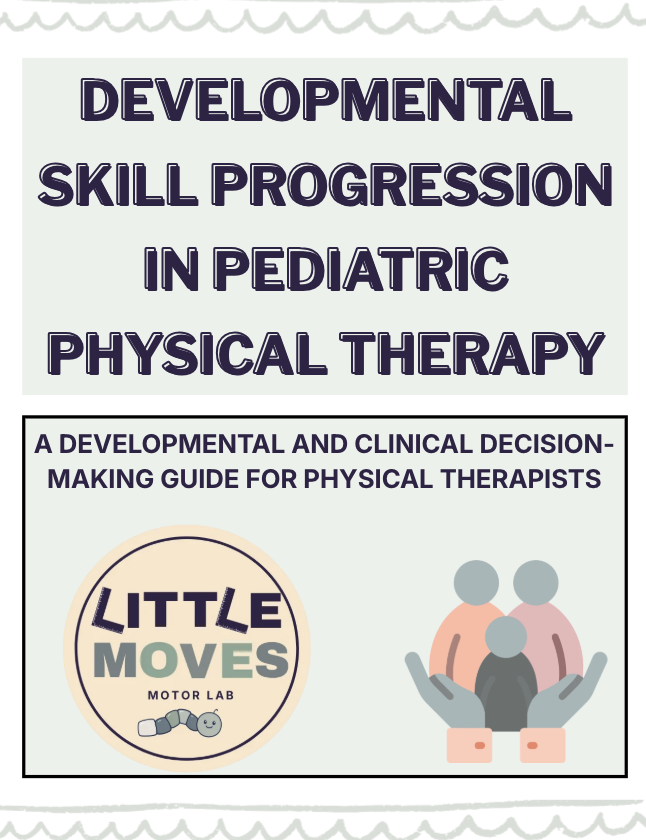 DEVELOPMENTAL SKILL PROGRESSION IN PEDIATRIC PHYSICAL THERAPY

A DEVELOPMENTAL AND CLINICAL DECISION-MAKING GUIDE FOR PHYSICAL THERAPISTS

LITTLE MOVES MOTOR LAB